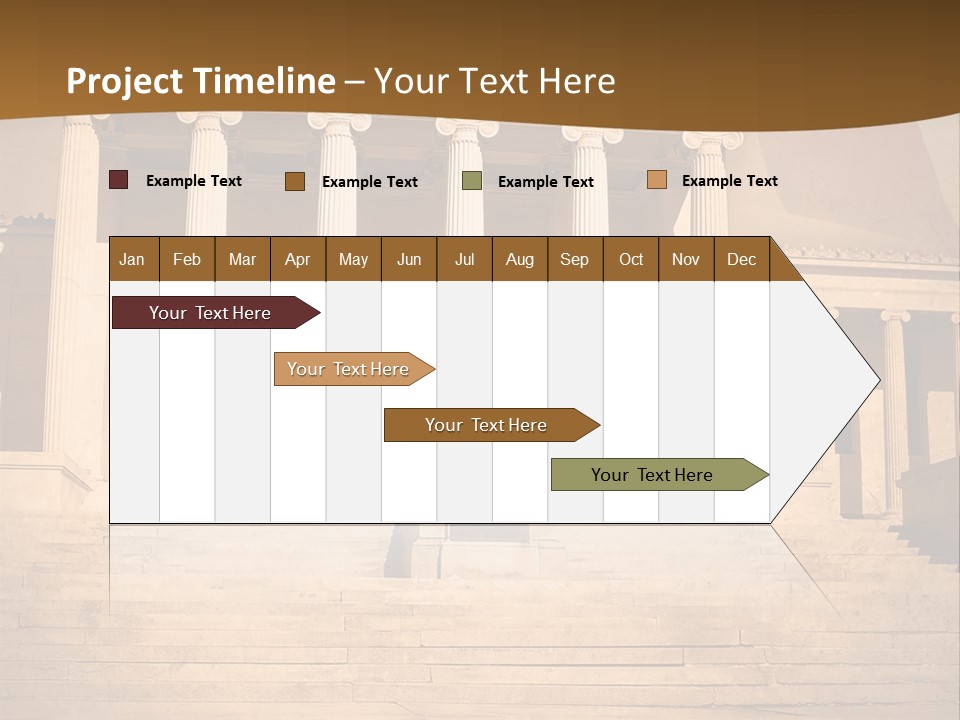 Project Timeline – Your Text Here

Example Text
Example Text
Example Text
Example Text

| Jan | Feb | Mar | Apr | May | Jun | Jul | Aug | Sep | Oct | Nov | Dec |
|---|---|---|---|---|---|---|---|---|---|---|---|

Your Text Here
Your Text Here
Your Text Here
Your Text Here